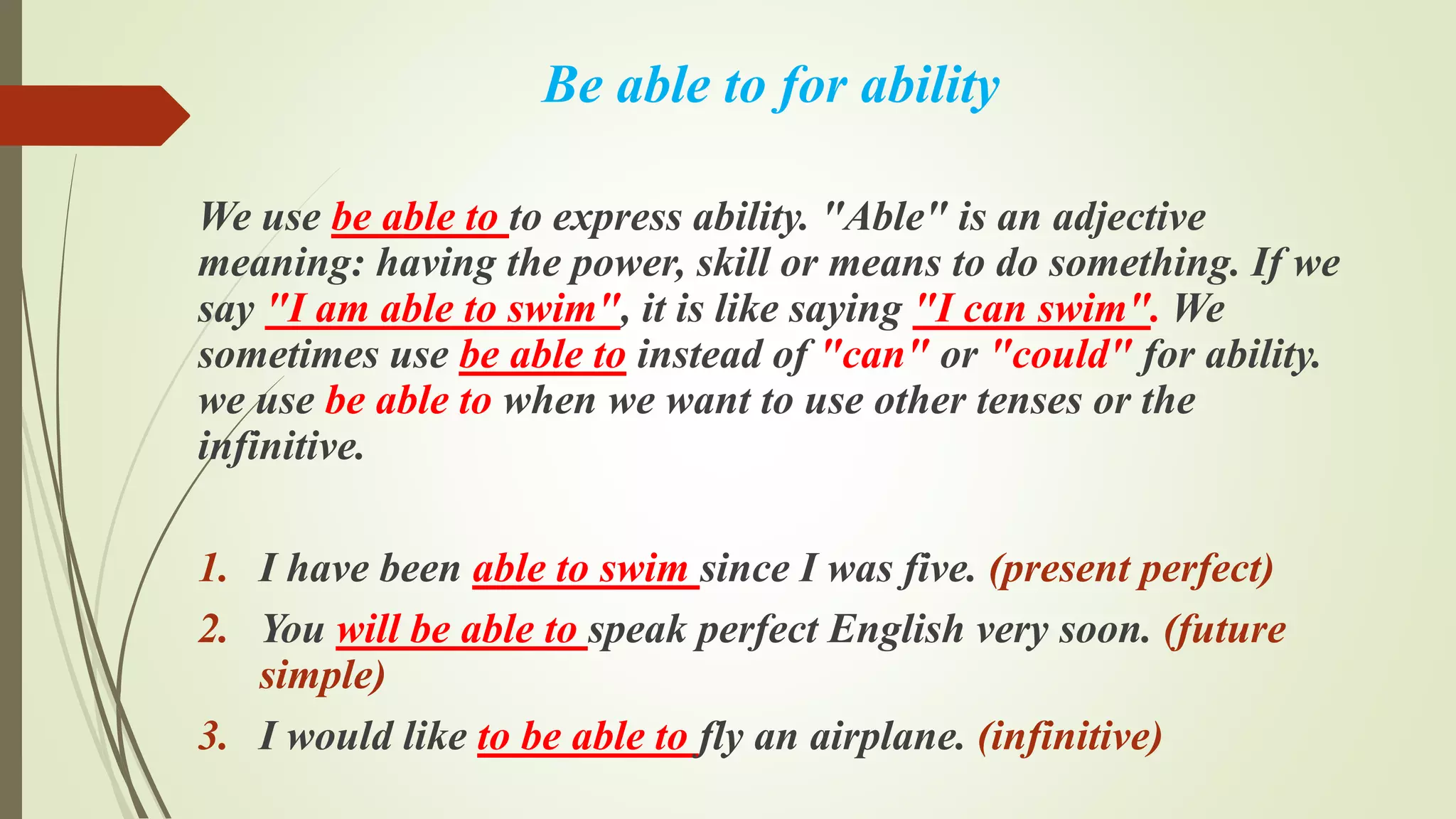 Be able to for ability

We use be able to to express ability. "Able" is an adjective meaning: having the power, skill or means to do something. If we say "I am able to swim", it is like saying "I can swim". We sometimes use be able to instead of "can" or "could" for ability. we use be able to when we want to use other tenses or the infinitive.

1. I have been able to swim since I was five. (present perfect)
2. You will be able to speak perfect English very soon. (future simple)
3. I would like to be able to fly an airplane. (infinitive)